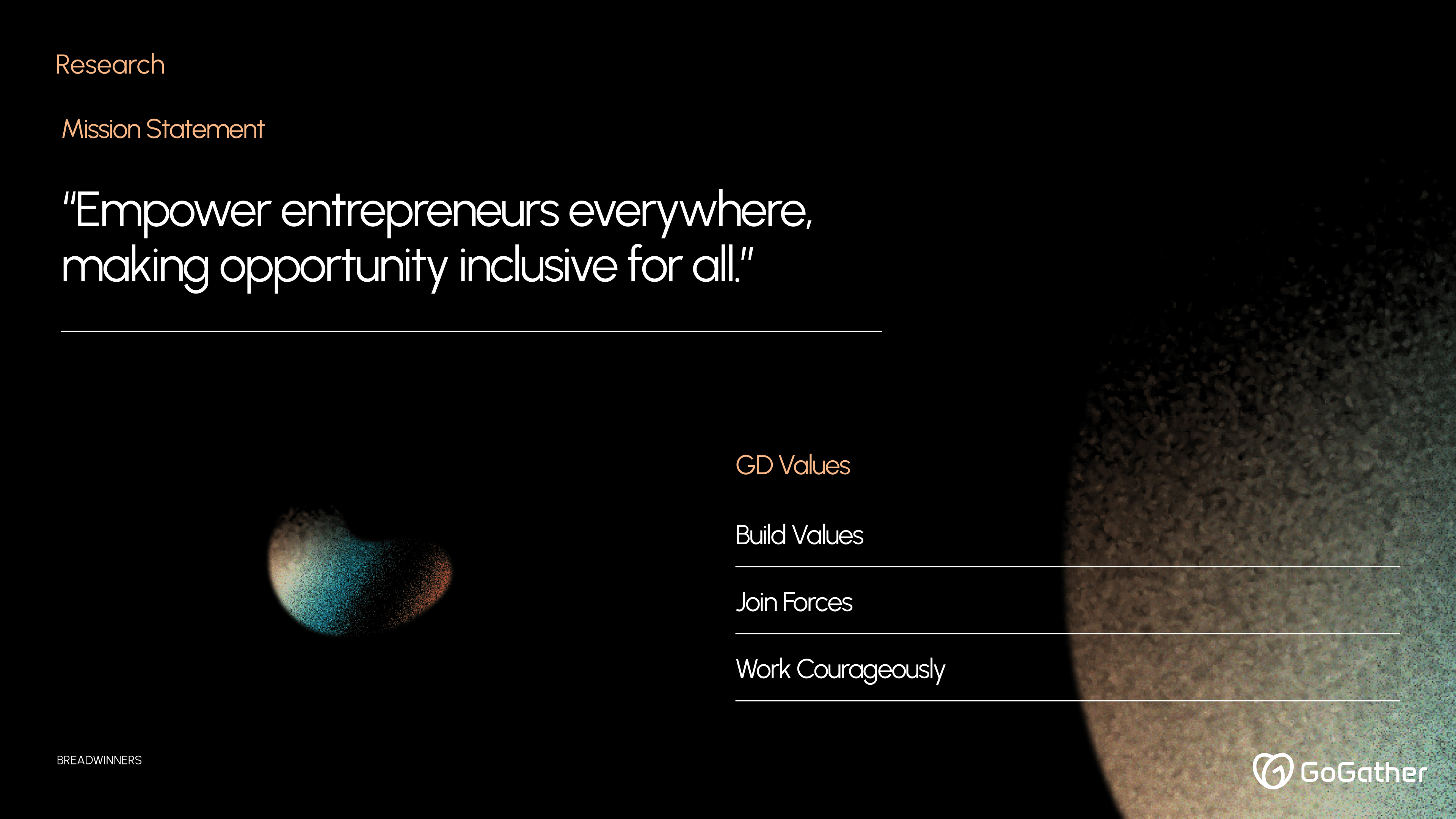 Research

Mission Statement

"Empower entrepreneurs everywhere, making opportunity inclusive for all."

GD Values

Build Values

Join Forces

Work Courageously

BREADWINNERS

GoGather